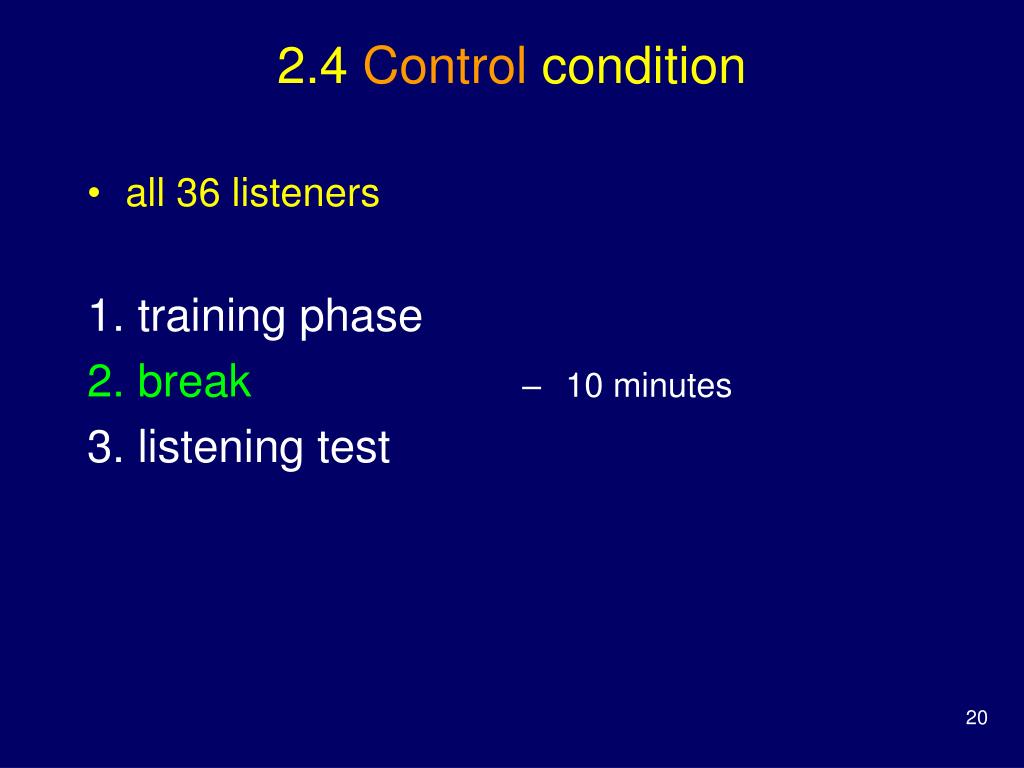 2.4 Control condition

• all 36 listeners

1. training phase
2. break – 10 minutes
3. listening test

20